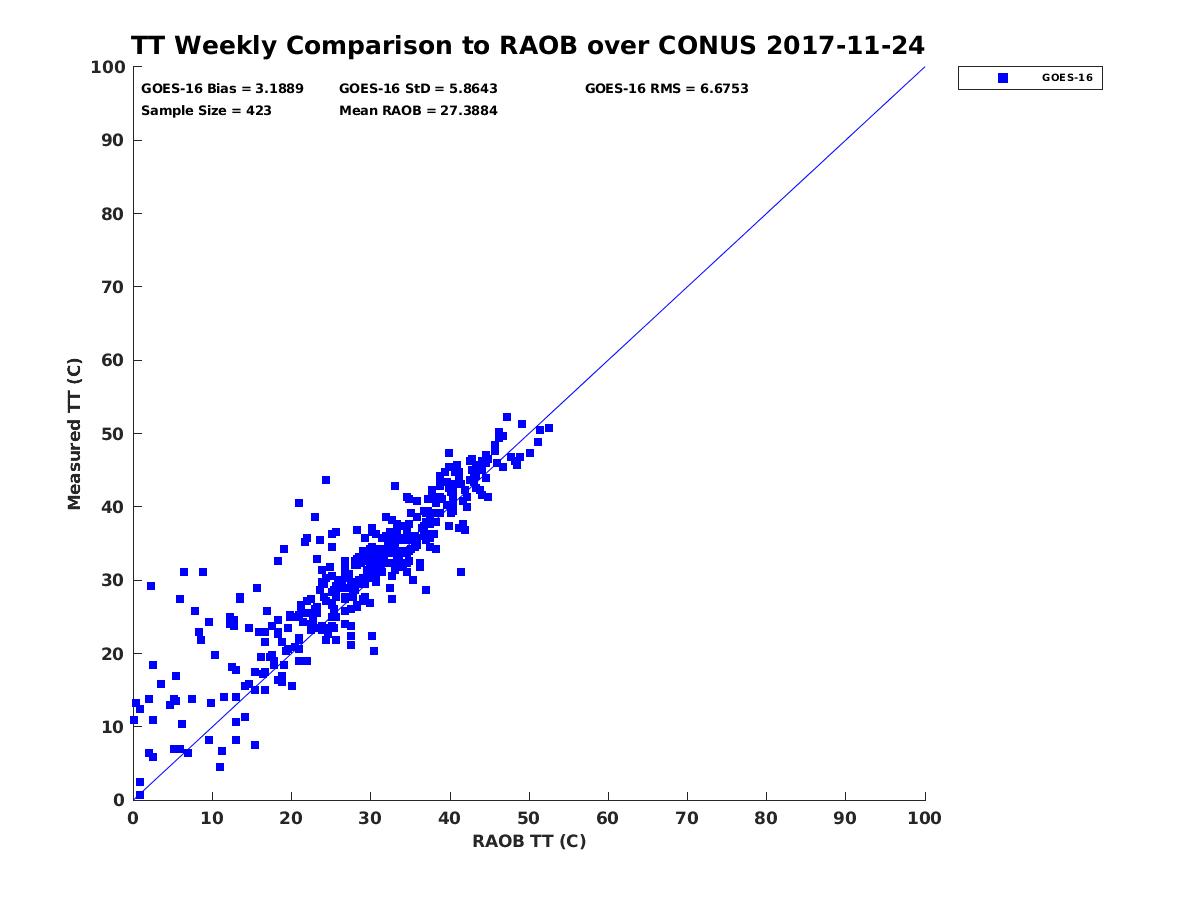 TT Weekly Comparison to RAOB over CONUS 2017-11-24

GOES-16 Bias = 3.1889
GOES-16 StD = 5.8643
GOES-16 RMS = 6.6753
Sample Size = 423
Mean RAOB = 27.3884

GOES-16

Measured TT (C)

100
90
80
70
60
50
40
30
20
10
0

0
10
20
30
40
50
60
70
80
90
100

RAOB TT (C)